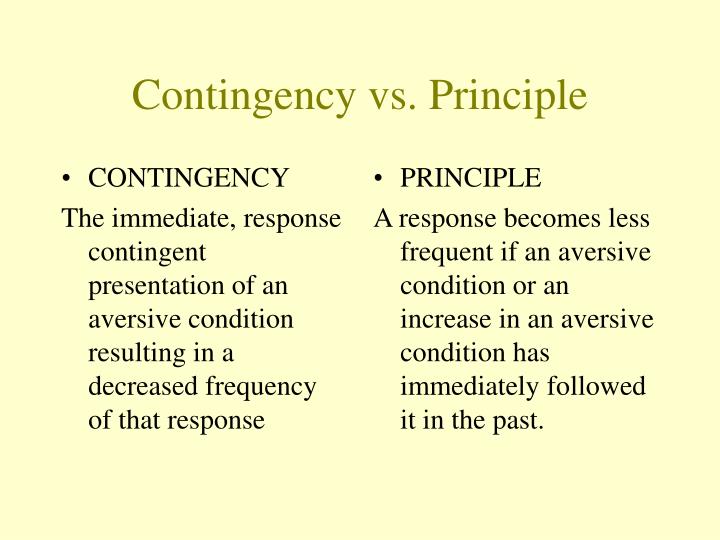 Contingency vs. Principle

• CONTINGENCY

The immediate, response contingent presentation of an aversive condition resulting in a decreased frequency of that response

• PRINCIPLE

A response becomes less frequent if an aversive condition or an increase in an aversive condition has immediately followed it in the past.